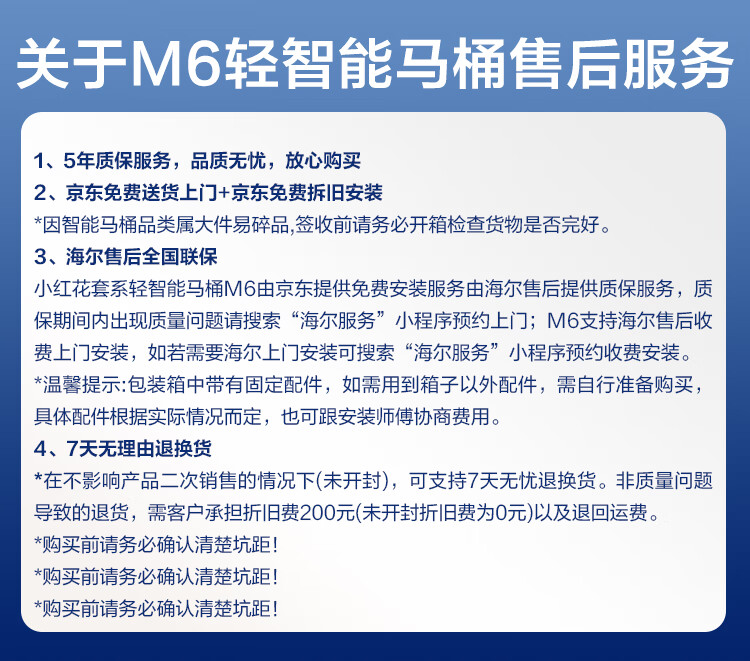 关于M6轻智能马桶售后服务

1、5年质保服务，品质无忧，放心购买

2、京东免费送货上门+京东免费拆旧安装

*因智能马桶品类属大件易碎品,签收前请务必开箱检查货物是否完好。

3、海尔售后全国联保

小红花套系轻智能马桶M6由京东提供免费安装服务由海尔售后提供质保服务，质保期间内出现质量问题请搜索“海尔服务”小程序预约上门；M6支持海尔售后收费上门安装，如若需要海尔上门安装可搜索“海尔服务”小程序预约收费安装。

*温馨提示:包装箱中带有固定配件，如需用到箱子以外配件，需自行准备购买，具体配件根据实际情况而定，也可跟安装师傅协商费用。

4、7天无理由退换货

*在不影响产品二次销售的情况下(未开封)，可支持7天无忧退换货。非质量问题导致的退货，需客户承担折旧费200元(未开封折旧费为0元)以及退回运费。

*购买前请务必确认清楚坑距!

*购买前请务必确认清楚坑距!

*购买前请务必确认清楚坑距!